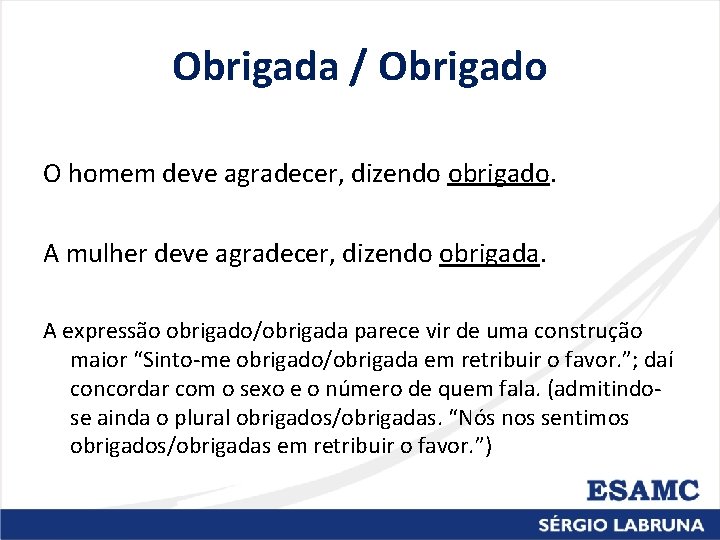 Obrigada / Obrigado

O homem deve agradecer, dizendo obrigado.

A mulher deve agradecer, dizendo obrigada.

A expressão obrigado/obrigada parece vir de uma construção maior “Sinto-me obrigado/obrigada em retribuir o favor.”; daí concordar com o sexo e o número de quem fala. (admitindo-se ainda o plural obrigados/obrigadas. “Nós nos sentimos obrigados/obrigadas em retribuir o favor.”)

ESAMC

SÉRGIO LABRUNA